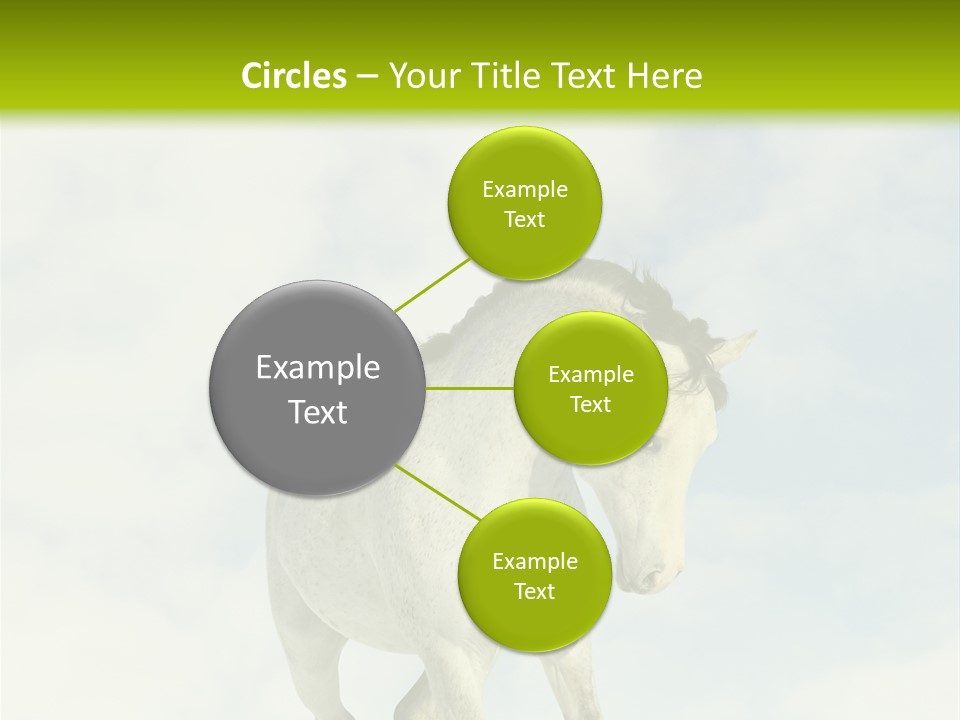 Circles – Your Title Text Here

Example Text

Example Text

Example Text

Example Text